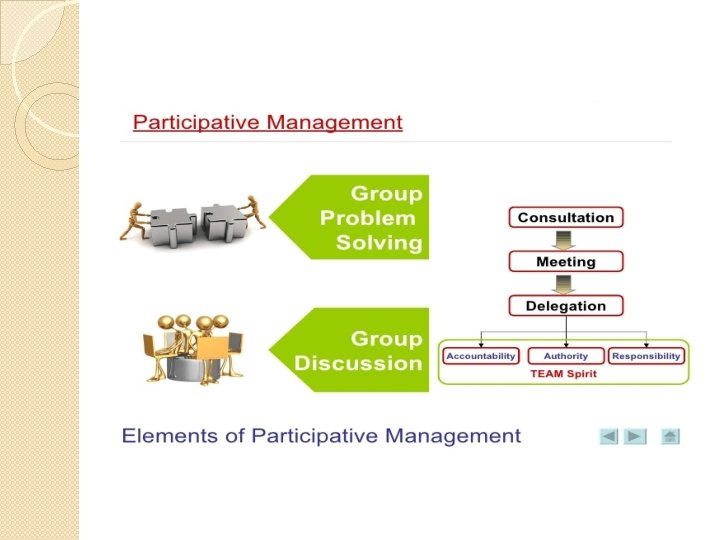 Participative Management

Group Problem Solving

Group Discussion

Consultation

Meeting

Delegation

Accountability

Authority

Responsibility

TEAM Spirit

Elements of Participative Management